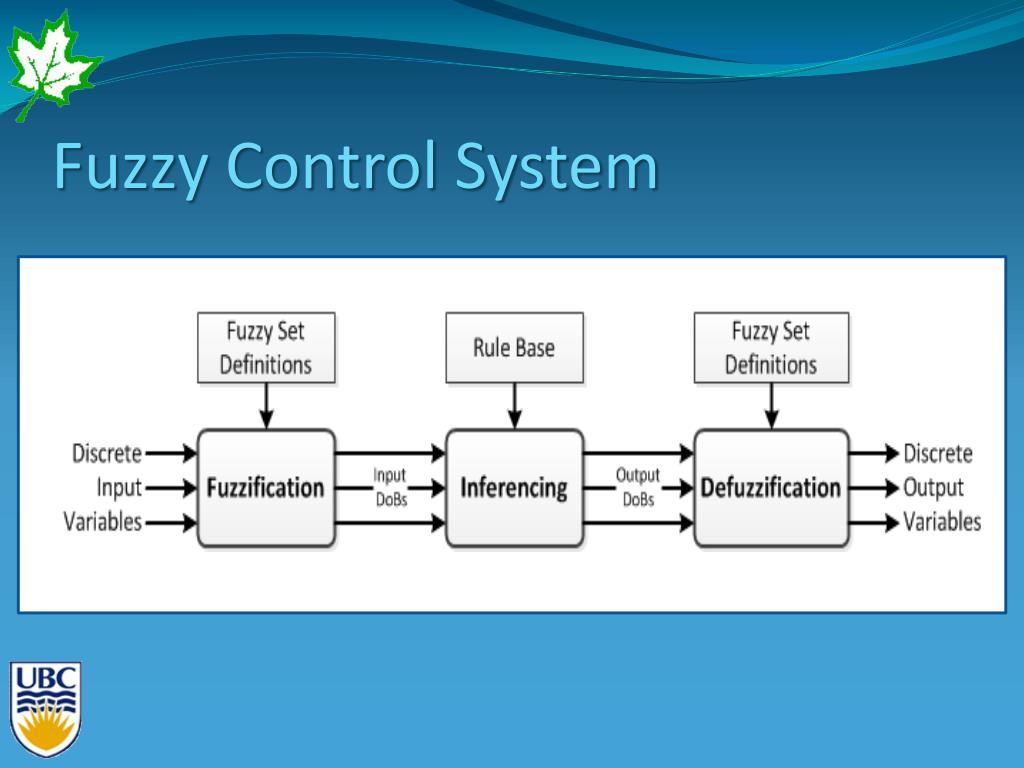 Fuzzy Control System

Fuzzy Set Definitions

Rule Base

Fuzzy Set Definitions

Discrete Input Variables

Fuzzification

Input DoBs

Inferencing

Output DoBs

Defuzzification

Discrete Output Variables

UBC